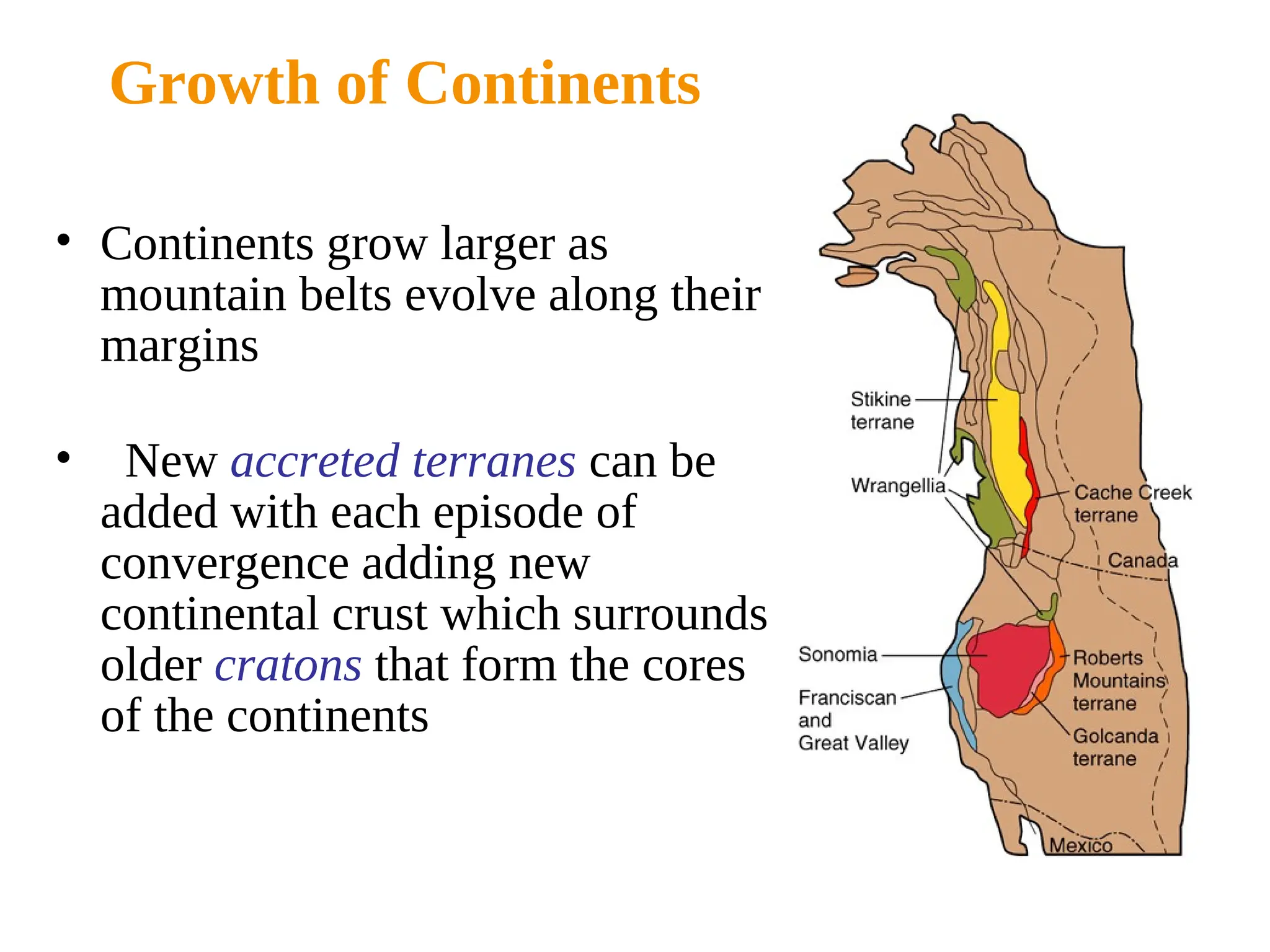 Growth of Continents

• Continents grow larger as mountain belts evolve along their margins

• New accreted terranes can be added with each episode of convergence adding new continental crust which surrounds older cratons that form the cores of the continents

Stikine terrane
Wrangellia
Cache Creek terrane
Canada
Sonomia
Franciscan and Great Valley
Roberts Mountains terrane
Golcanda terrane
Mexico